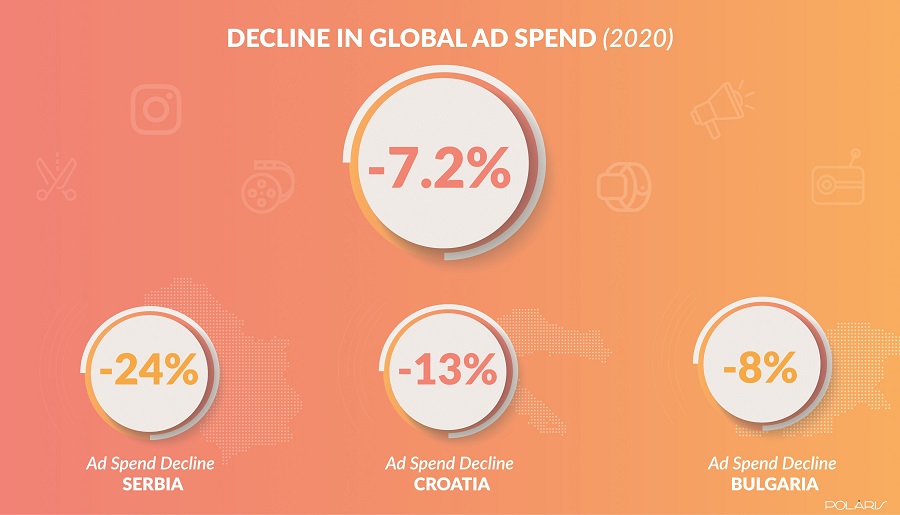 DECLINE IN GLOBAL AD SPEND (2020)

-7.2%

-24%

Ad Spend Decline
SERBIA

-13%

Ad Spend Decline
CROATIA

-8%

Ad Spend Decline
BULGARIA

POLARIS